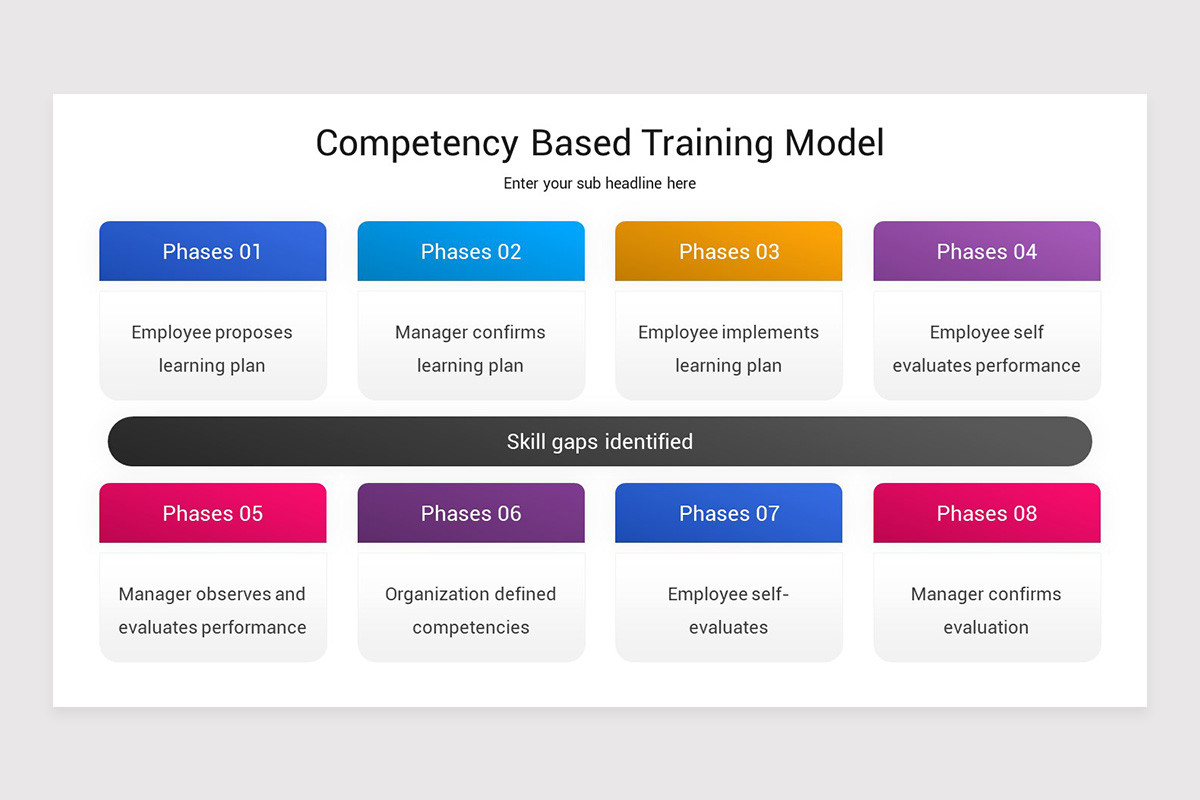 Competency Based Training Model

Enter your sub headline here

Phases 01

Employee proposes learning plan

Phases 02

Manager confirms learning plan

Phases 03

Employee implements learning plan

Phases 04

Employee self evaluates performance

Skill gaps identified

Phases 05

Manager observes and evaluates performance

Phases 06

Organization defined competencies

Phases 07

Employee self-evaluates

Phases 08

Manager confirms evaluation